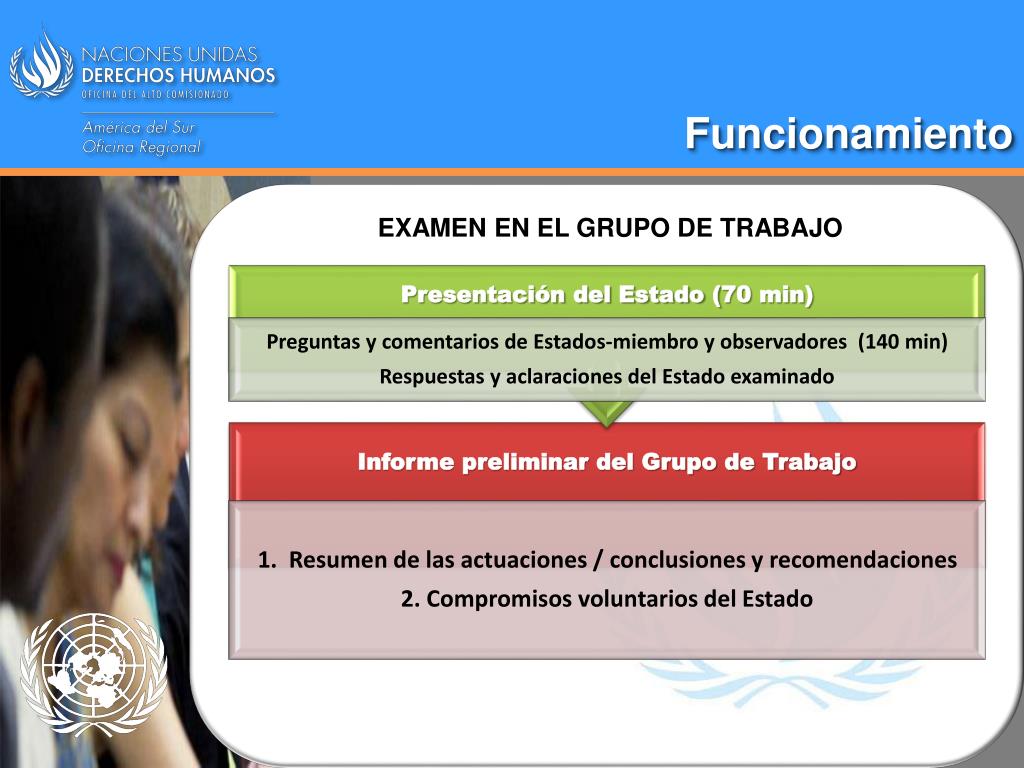 NACIONES UNIDAS
DERECHOS HUMANOS
OFICINA DEL ALTO COMISIONADO

América del Sur
Oficina Regional

Funcionamiento

EXAMEN EN EL GRUPO DE TRABAJO

Presentación del Estado (70 min)

Preguntas y comentarios de Estados-miembro y observadores (140 min)
Respuestas y aclaraciones del Estado examinado

Informe preliminar del Grupo de Trabajo

1. Resumen de las actuaciones / conclusiones y recomendaciones
2. Compromisos voluntarios del Estado